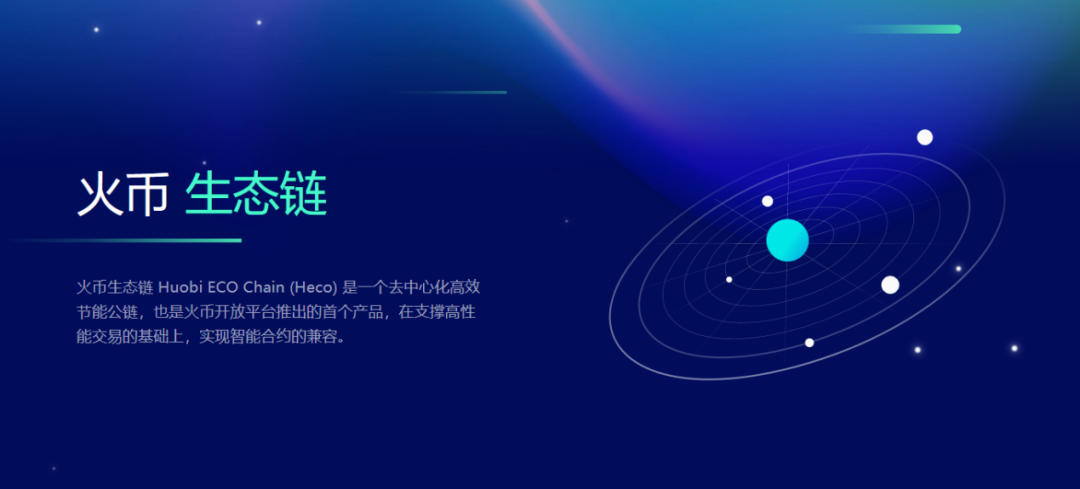 火币 生态链

火币生态链 Huobi ECO Chain (Heco) 是一个去中心化高效节能公链，也是火币开放平台推出的首个产品，在支撑高性能交易的基础上，实现智能合约的兼容。